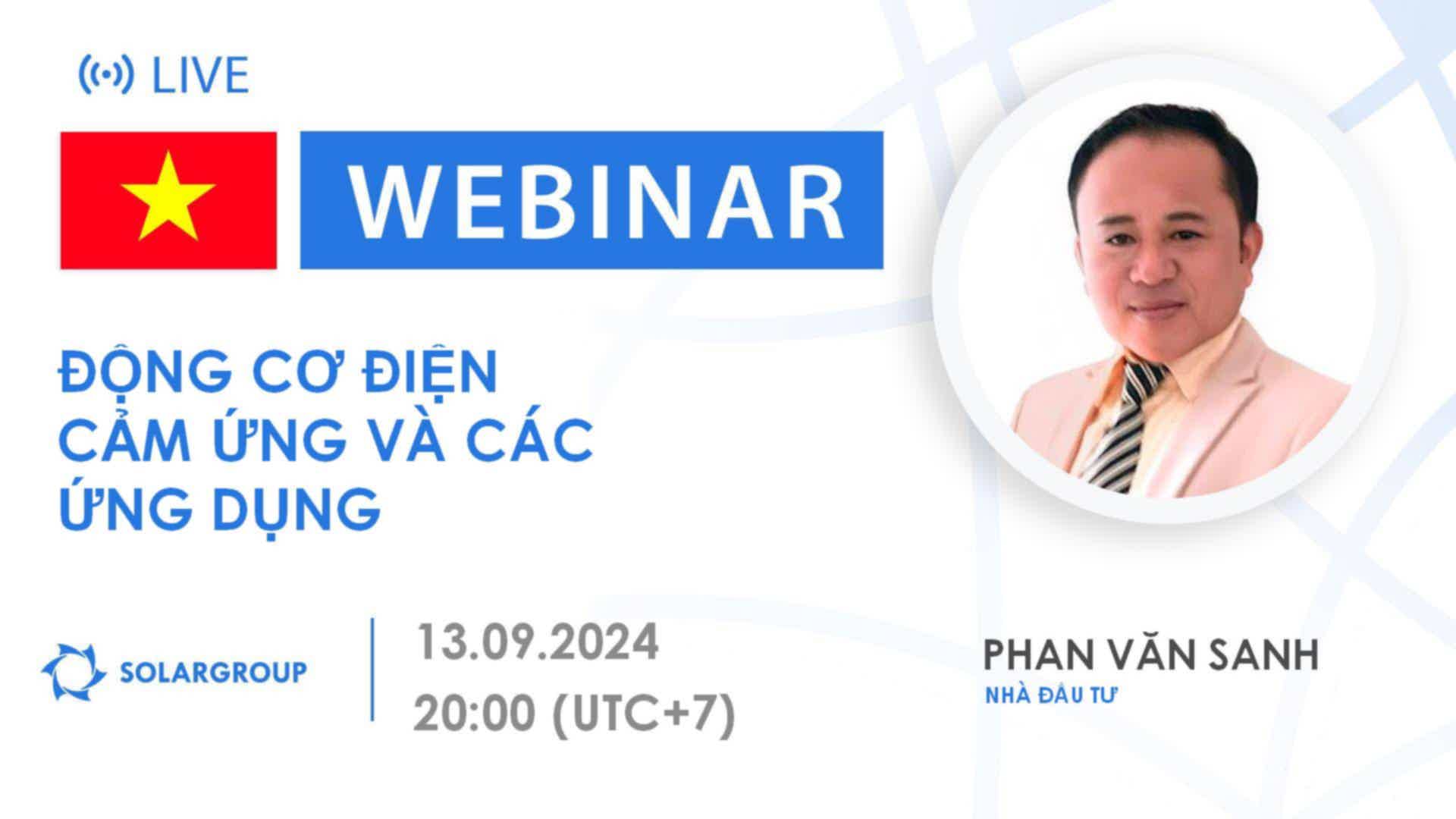 LIVE

WEBINAR

ĐỘNG CƠ ĐIỆN CẢM ỨNG VÀ CÁC ỨNG DỤNG

SOLARGROUP

13.09.2024
20:00 (UTC+7)

PHAN VĂN SANH
NHÀ ĐẦU TƯ